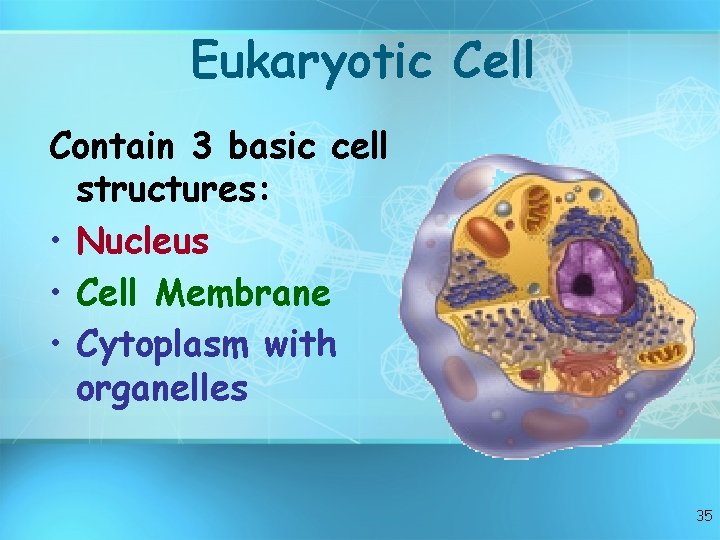 Eukaryotic Cell

Contain 3 basic cell structures:

• Nucleus
• Cell Membrane
• Cytoplasm with organelles

35